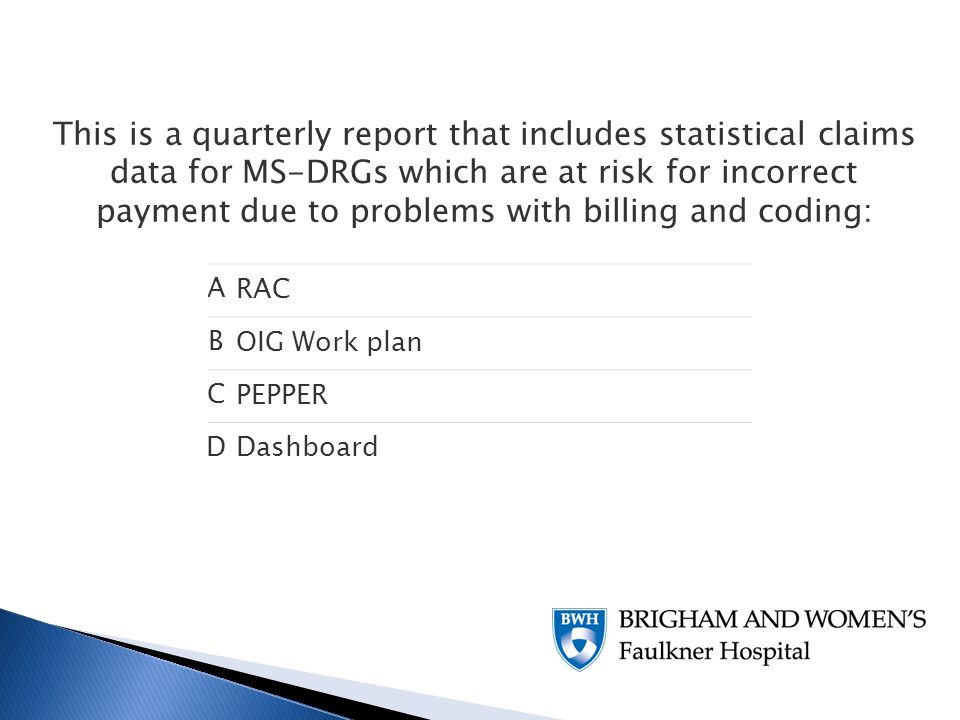 This is a quarterly report that includes statistical claims data for MS-DRGs which are at risk for incorrect payment due to problems with billing and coding:

A RAC

B OIG Work plan

C PEPPER

D Dashboard

BWH

BRIGHAM AND WOMEN'S
Faulkner Hospital